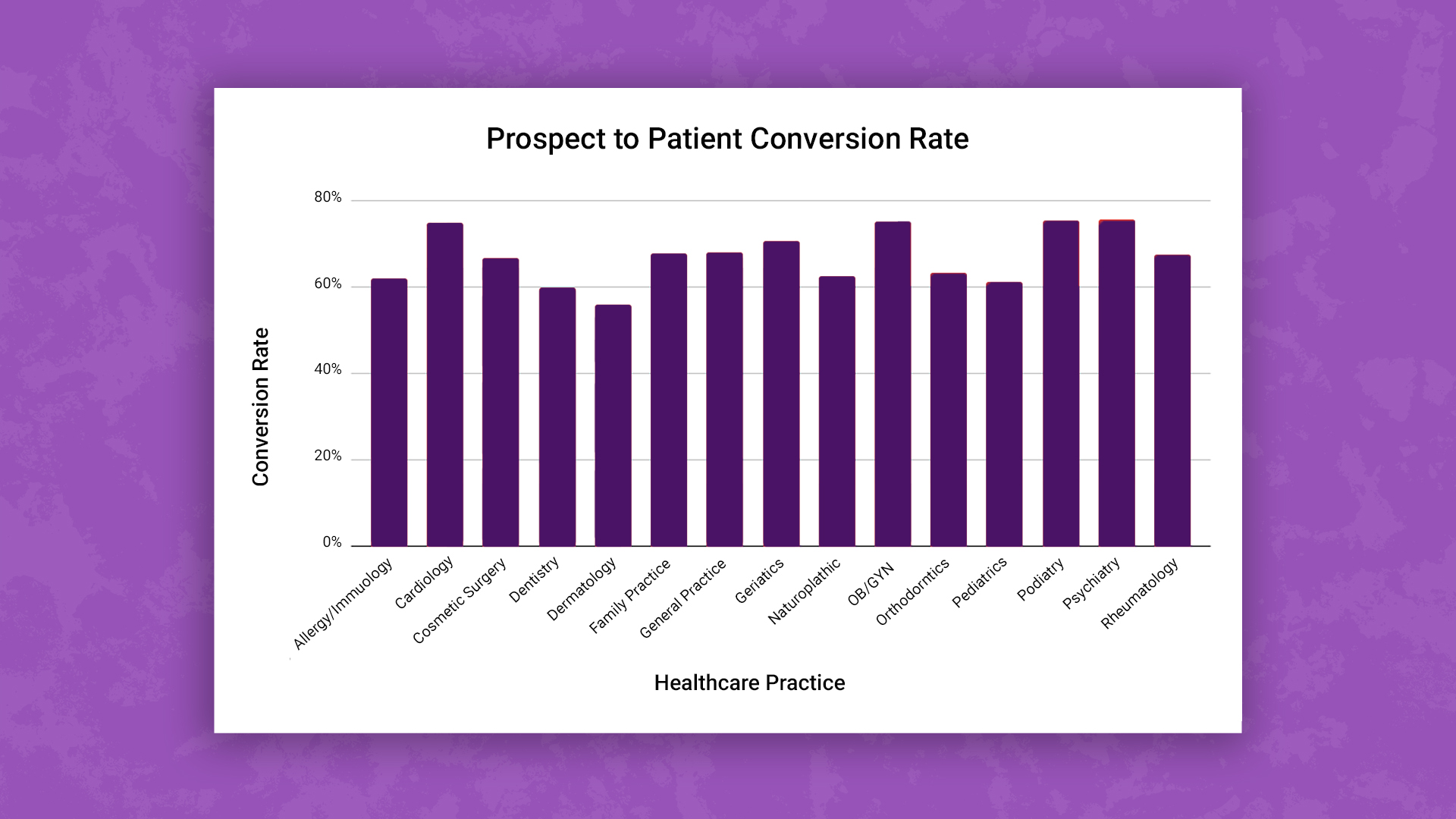 Prospect to Patient Conversion Rate

Conversion Rate

80%
60%
40%
20%
0%

Allergy/Immuology
Cardiology
Cosmetic Surgery
Dentistry
Dermatology
Family Practice
General Practice
Geriatics
Naturoplathic
OB/GYN
Orthodorntics
Pediatrics
Podiatry
Psychiatry
Rheumatology

Healthcare Practice